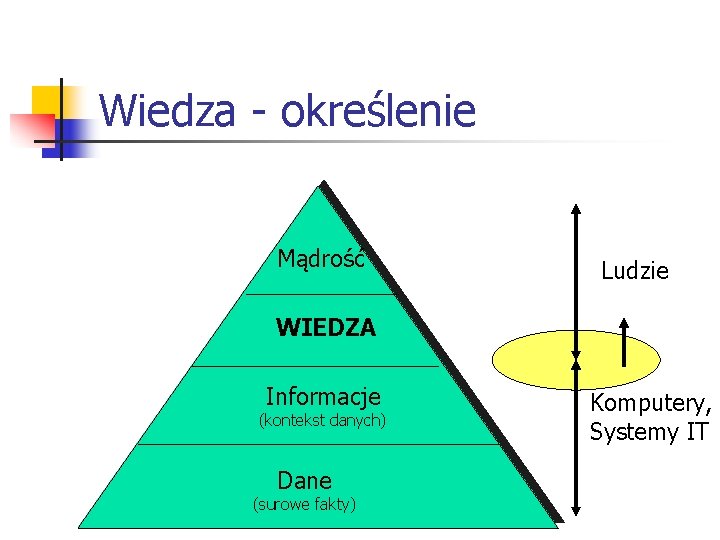 Wiedza - określenie

Mądrość

WIEDZA

Informacje
(kontekst danych)

Dane
(surowe fakty)

Ludzie

Komputery,
Systemy IT